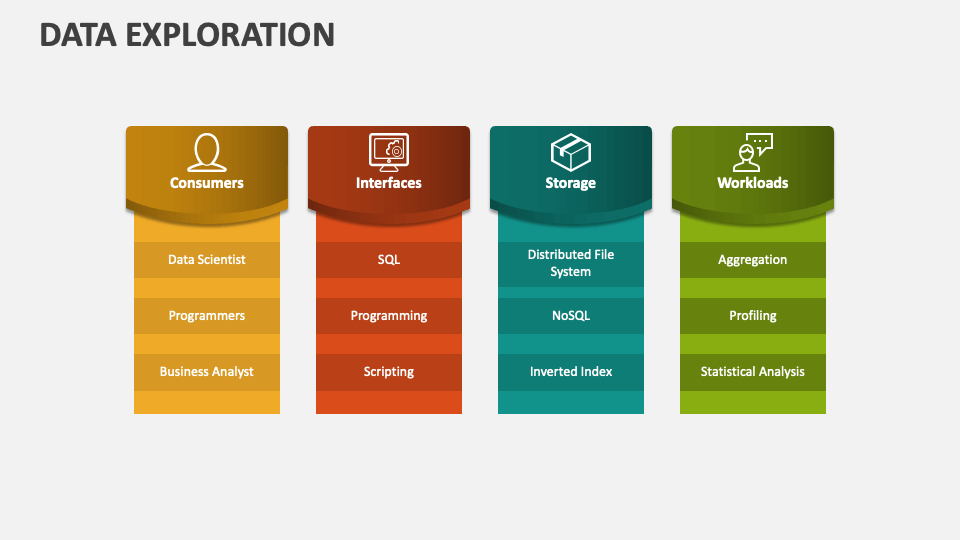 DATA EXPLORATION

Consumers

Data Scientist

Programmers

Business Analyst

Interfaces

SQL

Programming

Scripting

Storage

Distributed File System

NoSQL

Inverted Index

Workloads

Aggregation

Profiling

Statistical Analysis